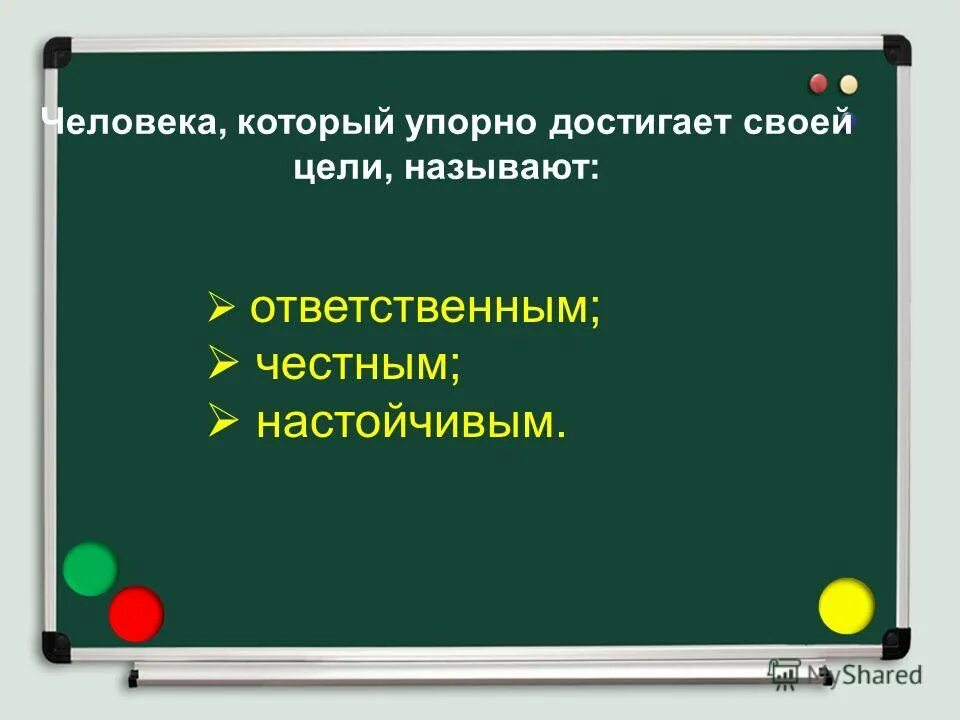 Человека, который упорно достигает своей цели, называют:

➢ ответственным;
➢ честным;
➢ настойчивым.

MyShared